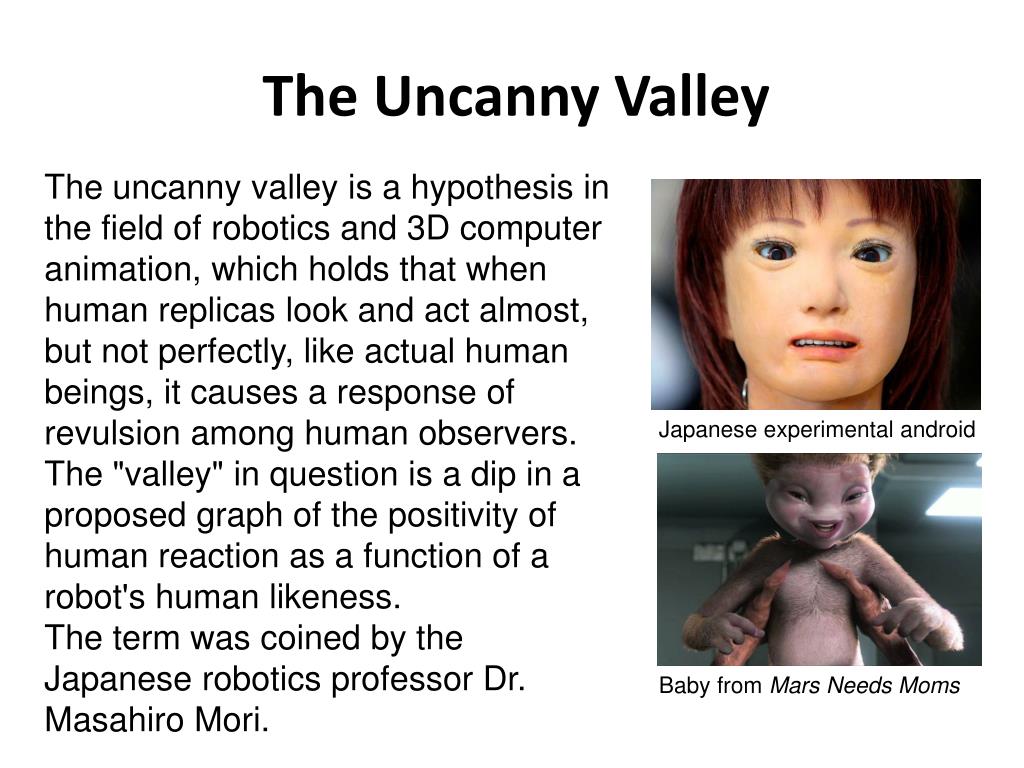 The Uncanny Valley

The uncanny valley is a hypothesis in the field of robotics and 3D computer animation, which holds that when human replicas look and act almost, but not perfectly, like actual human beings, it causes a response of revulsion among human observers. The "valley" in question is a dip in a proposed graph of the positivity of human reaction as a function of a robot's human likeness.
The term was coined by the Japanese robotics professor Dr. Masahiro Mori.

Japanese experimental android

Baby from Mars Needs Moms